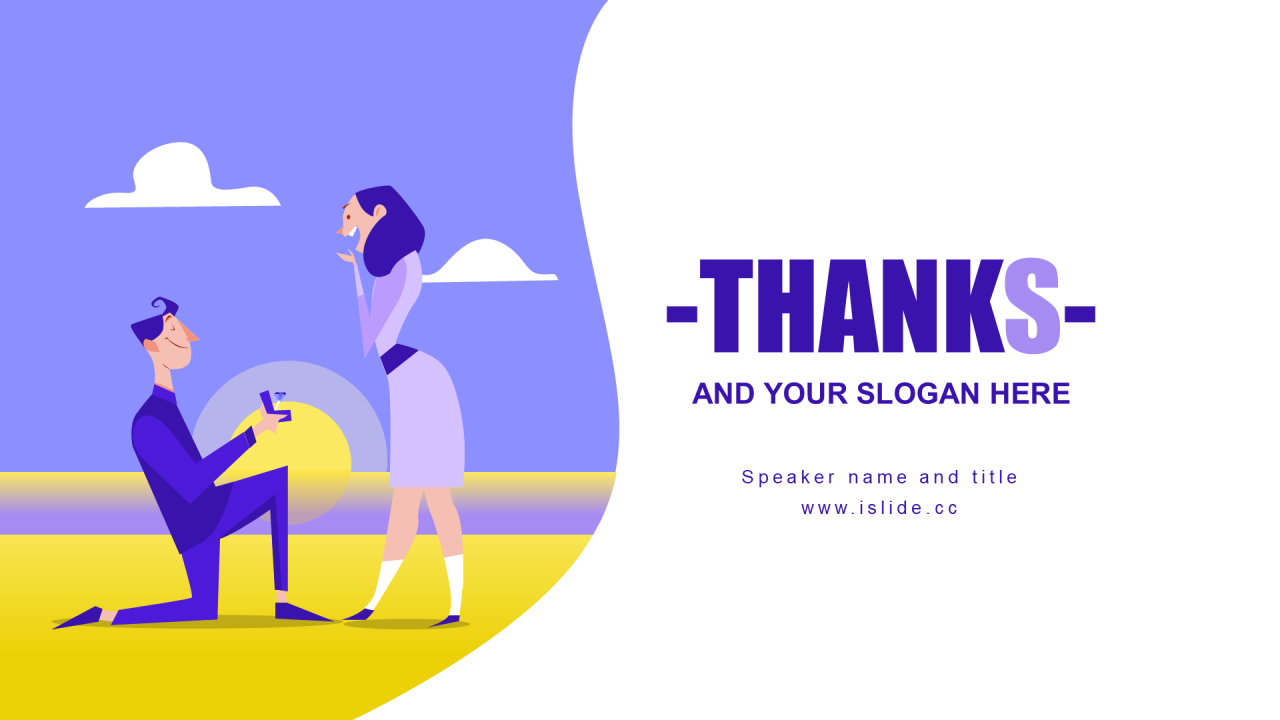 -THANKS-

AND YOUR SLOGAN HERE

Speaker name and title
www.islide.cc